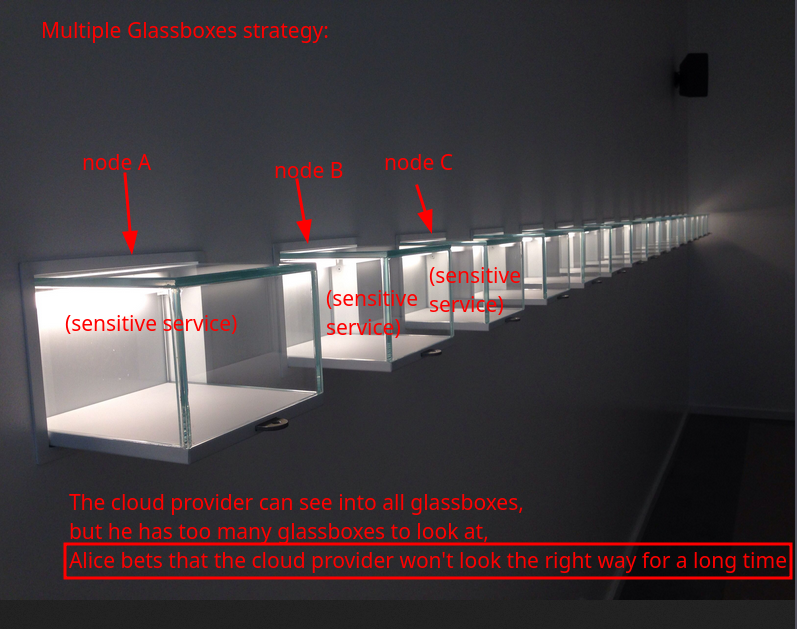 Multiple Glassboxes strategy:

node A

node B

node C

(sensitive service)

(sensitive service)

(sensitive service)

The cloud provider can see into all glassboxes, but he has too many glassboxes to look at,

Alice bets that the cloud provider won't look the right way for a long time